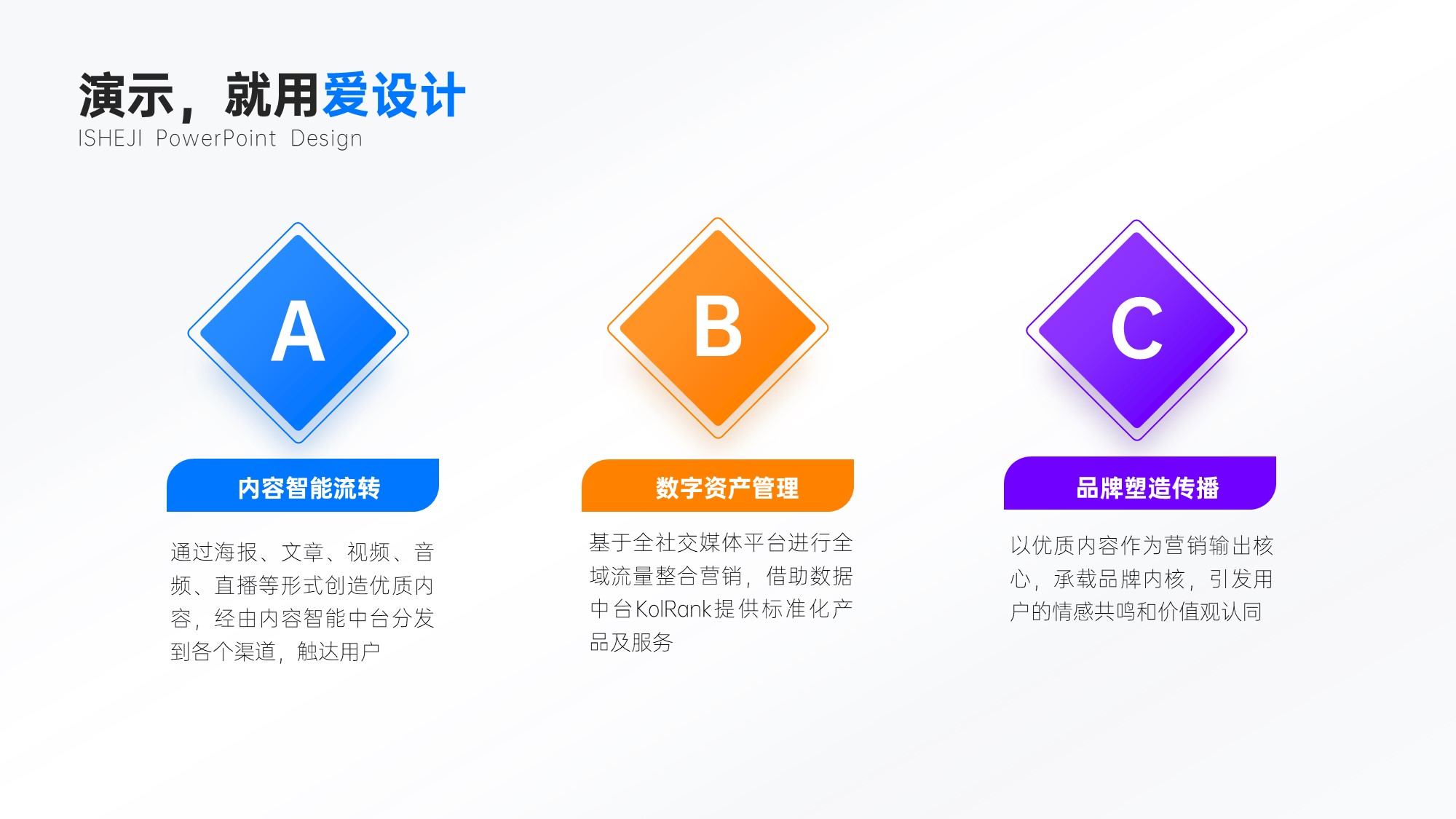 演示，就用爱设计
ISHEJI PowerPoint Design

A

内容智能流转

通过海报、文章、视频、音频、直播等形式创造优质内容，经由内容智能中台分发到各个渠道，触达用户

B

数字资产管理

基于全社交媒体平台进行全域流量整合营销，借助数据中台KolRank提供标准化产品及服务

C

品牌塑造传播

以优质内容作为营销输出核心，承载品牌内核，引发用户的情感共鸣和价值观认同